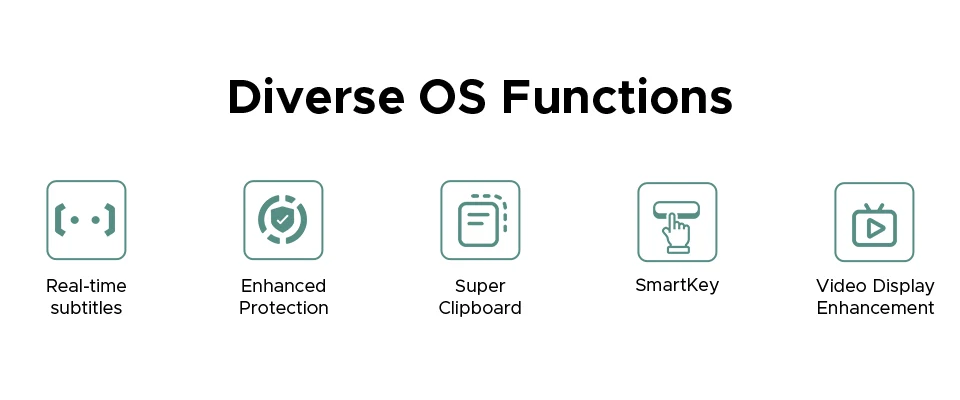 Diverse OS Functions

Real-time subtitles

Enhanced Protection

Super Clipboard

SmartKey

Video Display Enhancement